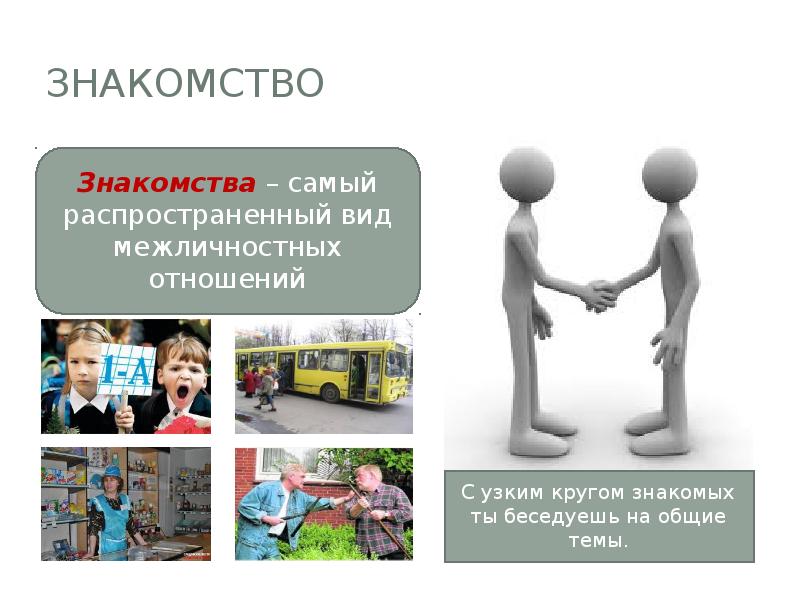 ЗНАКОМСТВО

Знакомства – самый распространенный вид межличностных отношений

1-А

С узким кругом знакомых ты беседуешь на общие темы.